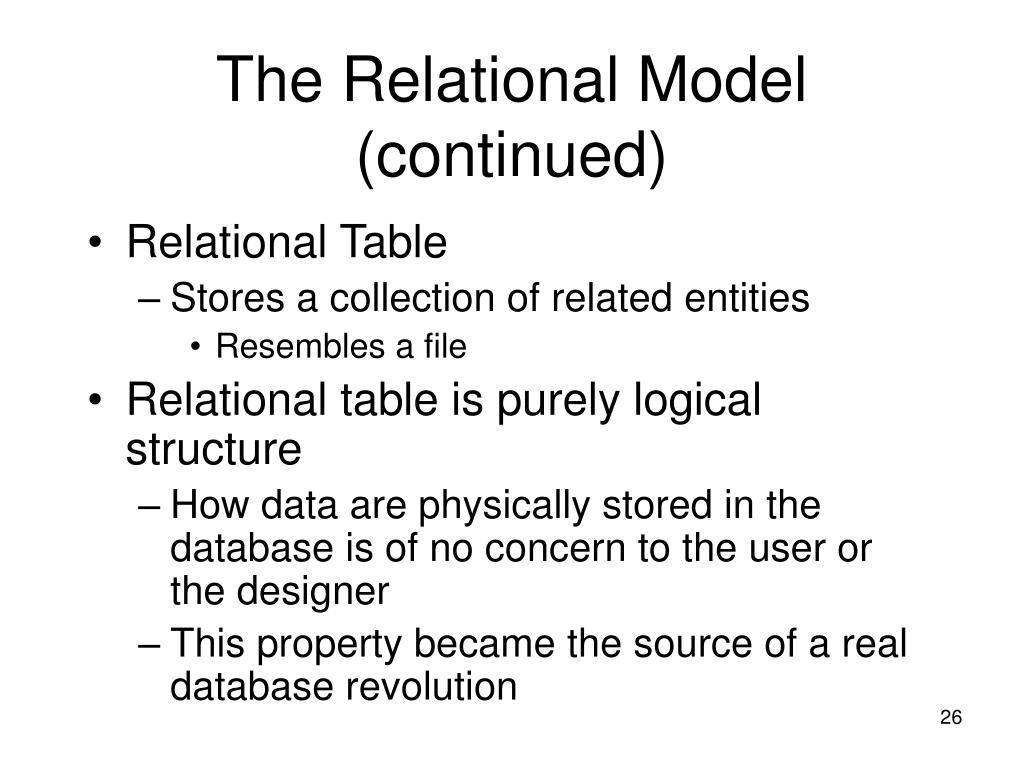 The Relational Model (continued)

• Relational Table
– Stores a collection of related entities
• Resembles a file
• Relational table is purely logical structure
– How data are physically stored in the database is of no concern to the user or the designer
– This property became the source of a real database revolution

26